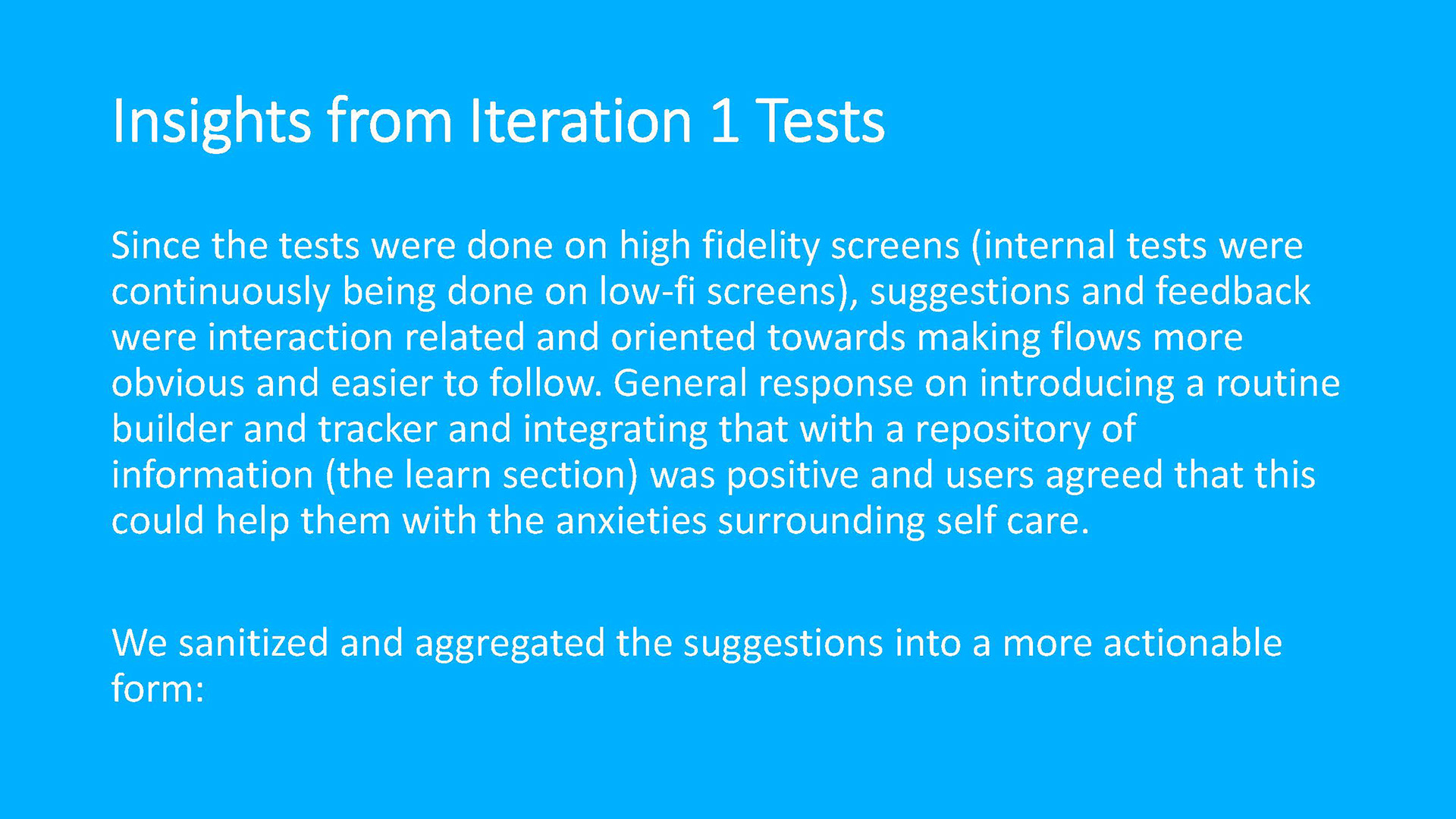 Insights from Iteration 1 Tests

Since the tests were done on high fidelity screens (internal tests were continuously being done on low-fi screens), suggestions and feedback were interaction related and oriented towards making flows more obvious and easier to follow. General response on introducing a routine builder and tracker and integrating that with a repository of information (the learn section) was positive and users agreed that this could help them with the anxieties surrounding self care.

We sanitized and aggregated the suggestions into a more actionable form: